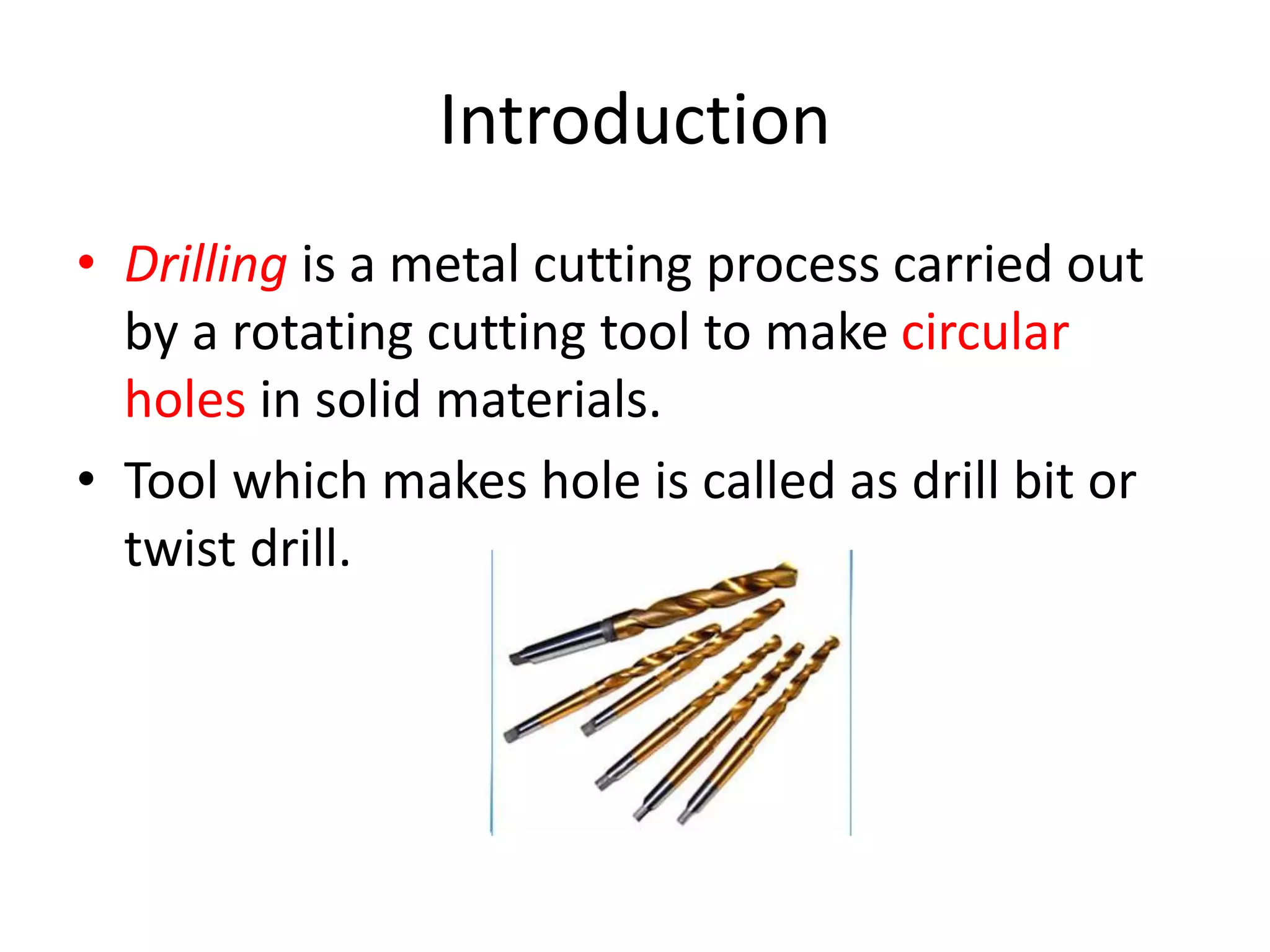 Introduction

• Drilling is a metal cutting process carried out by a rotating cutting tool to make circular holes in solid materials.

• Tool which makes hole is called as drill bit or twist drill.